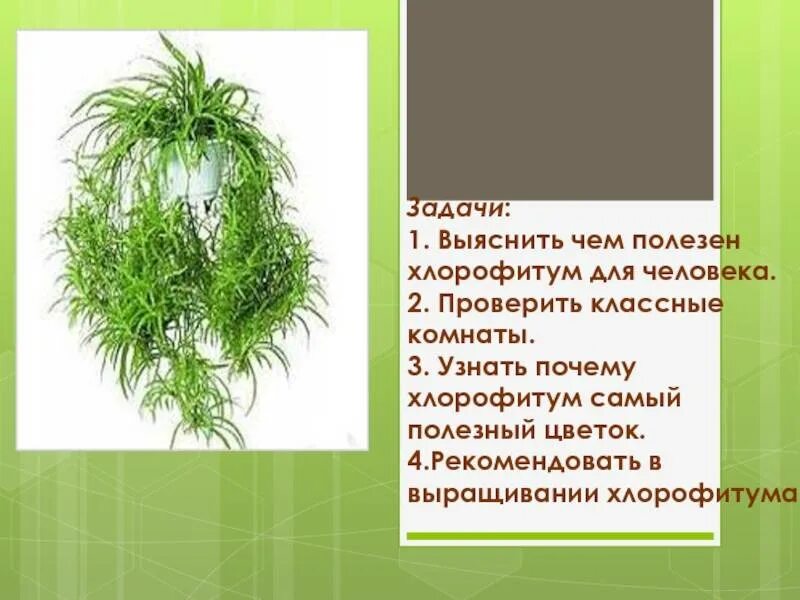 Задачи:
1. Выяснить чем полезен хлорофитум для человека.
2. Проверить классные комнаты.
3. Узнать почему хлорофитум самый полезный цветок.
4.Рекомендовать в выращивании хлорофитума